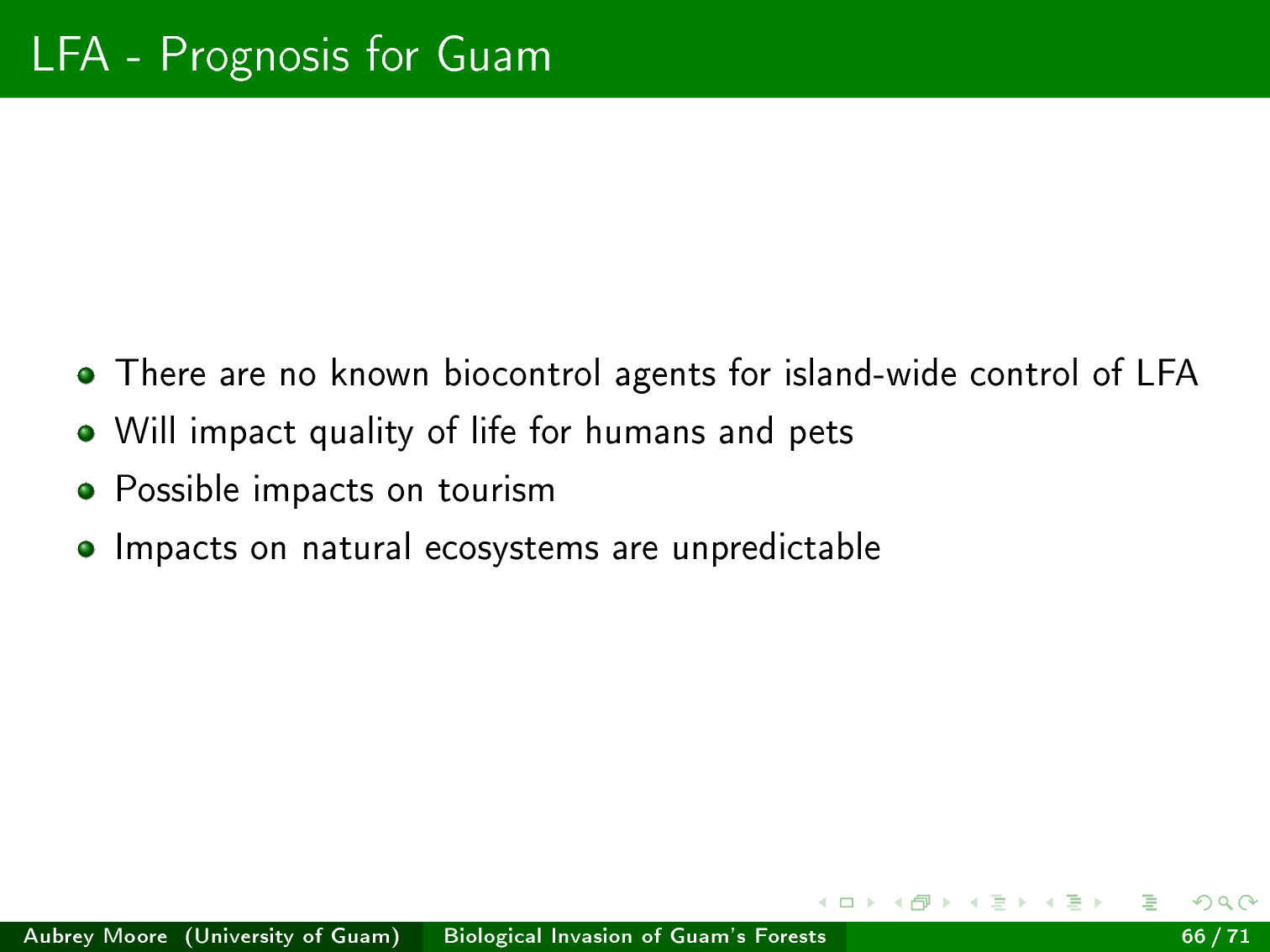 LFA - Prognosis for Guam

- There are no known biocontrol agents for island-wide control of LFA
- Will impact quality of life for humans and pets
- Possible impacts on tourism
- Impacts on natural ecosystems are unpredictable

Aubrey Moore (University of Guam) Biological Invasion of Guam's Forests 66 / 71